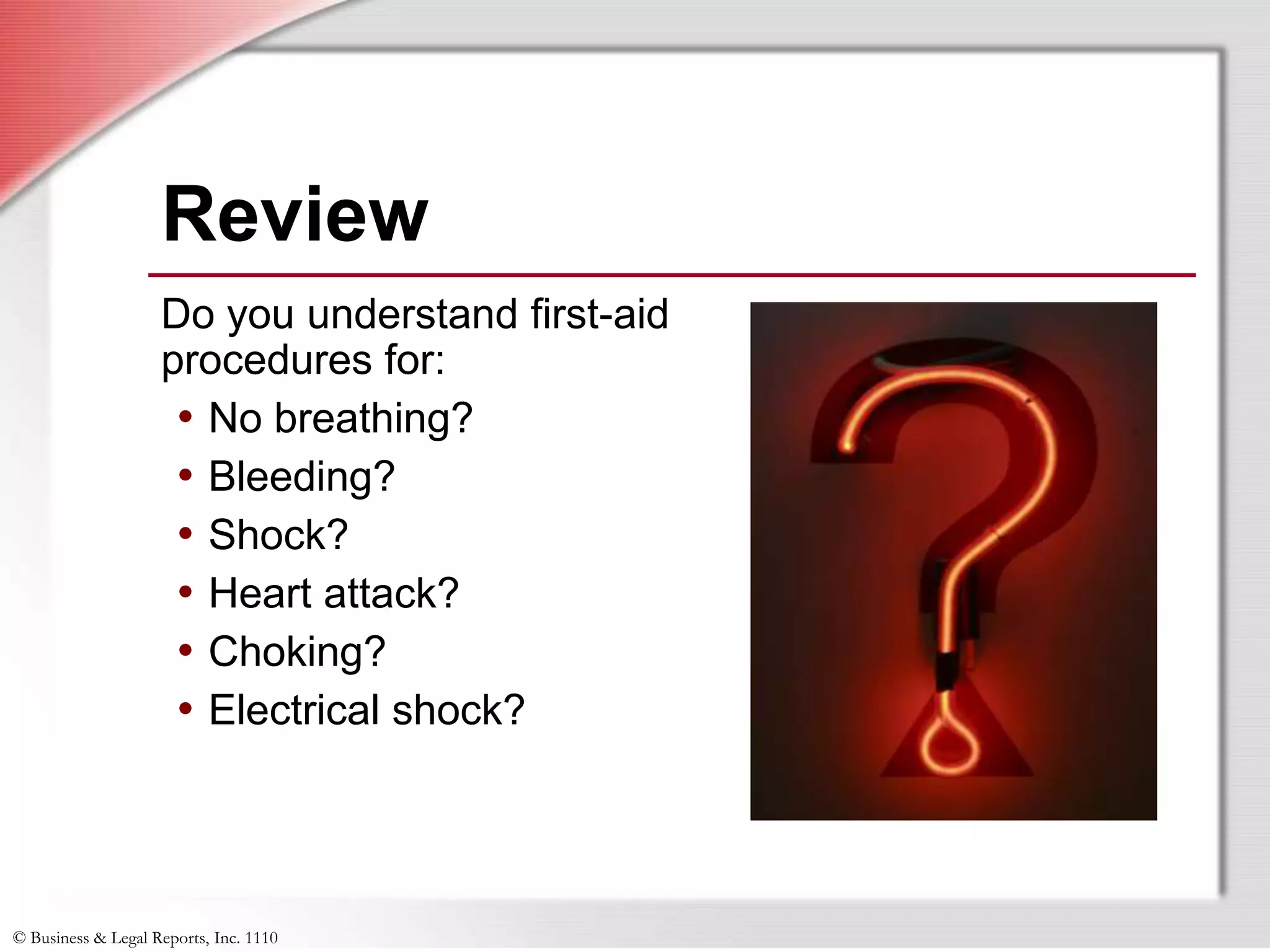 Review

Do you understand first-aid procedures for:

• No breathing?
• Bleeding?
• Shock?
• Heart attack?
• Choking?
• Electrical shock?

© Business & Legal Reports, Inc. 1110